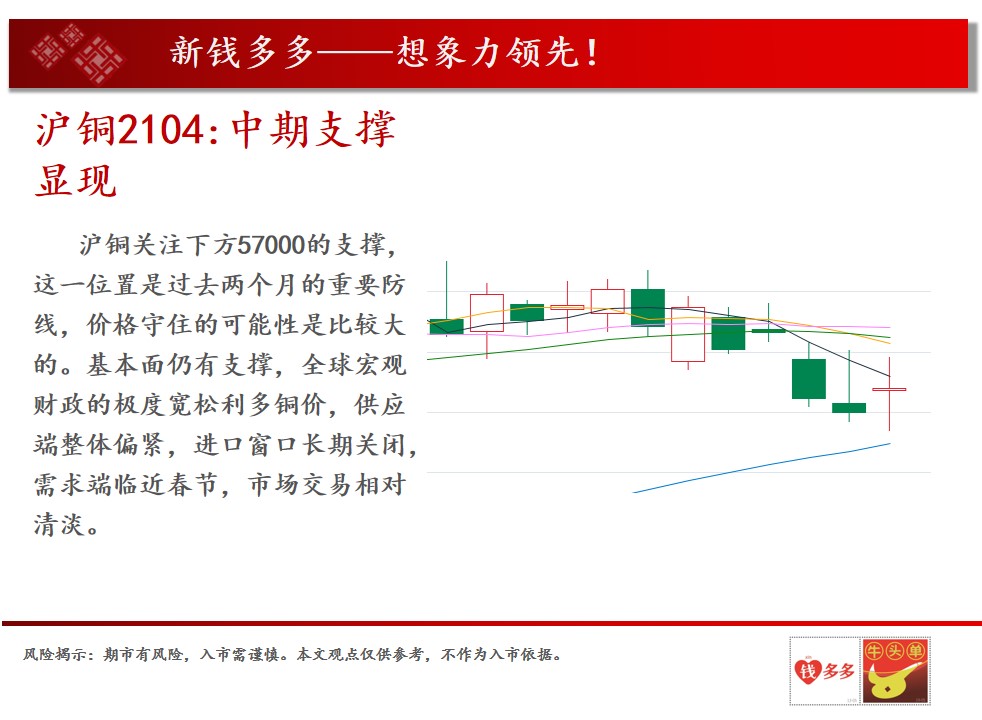 新钱多多——想象力领先！

沪铜2104:中期支撑显现

沪铜关注下方57000的支撑，这一位置是过去两个月的重要防线，价格守住的可能性是比较大的。基本面仍有支撑，全球宏观财政的极度宽松利多铜价，供应端整体偏紧，进口窗口长期关闭，需求端临近春节，市场交易相对清淡。

风险揭示：期市有风险，入市需谨慎。本文观点仅供参考，不作为入市依据。

钱多多 牛头单